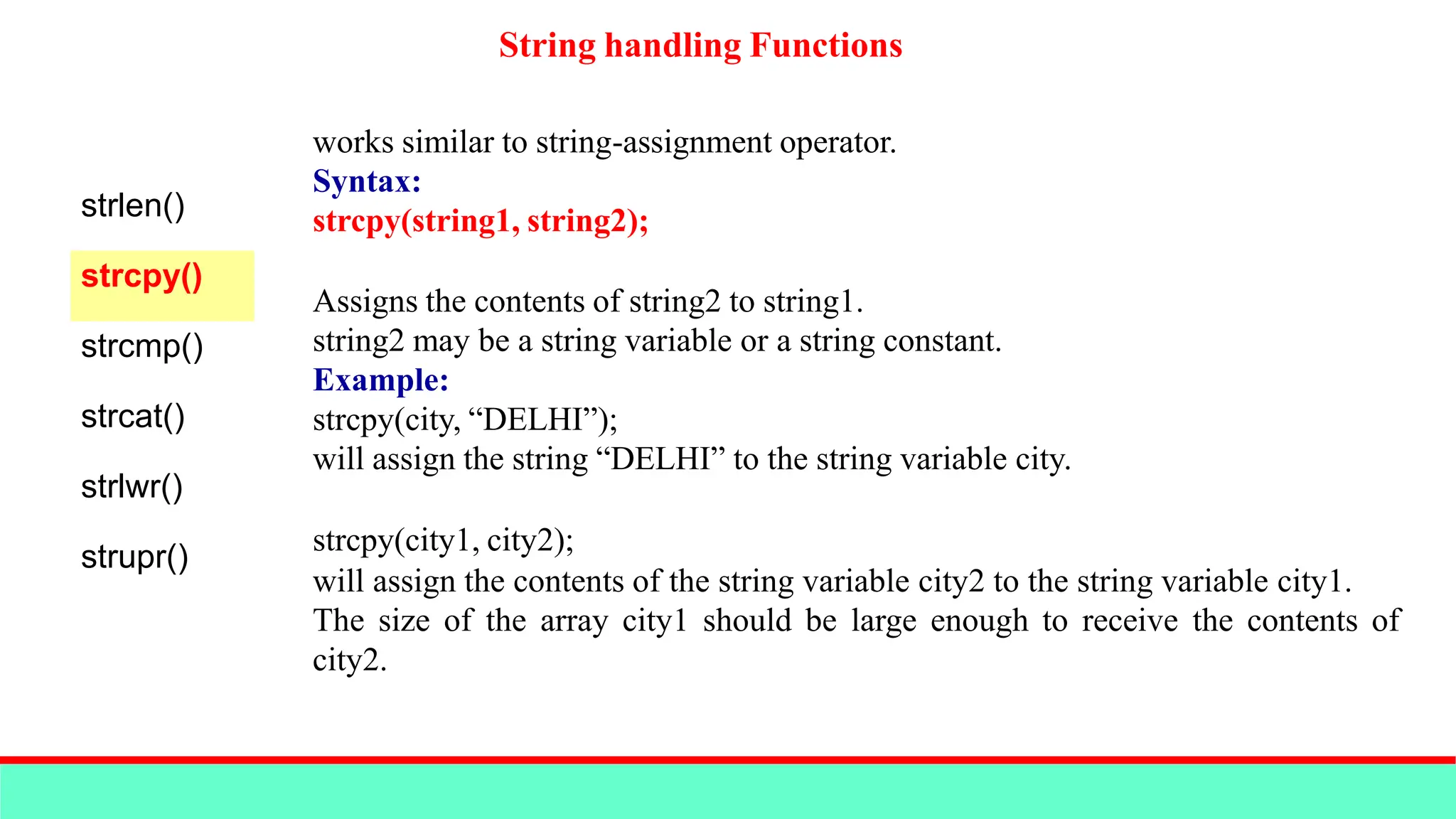 String handling Functions

strlen()

strcpy()

strcmp()

strcat()

strlwr()

strupr()

works similar to string-assignment operator.
Syntax:
strcpy(string1, string2);

Assigns the contents of string2 to string1.
string2 may be a string variable or a string constant.
Example:
strcpy(city, “DELHI”);
will assign the string “DELHI” to the string variable city.

strcpy(city1, city2);
will assign the contents of the string variable city2 to the string variable city1.
The size of the array city1 should be large enough to receive the contents of city2.